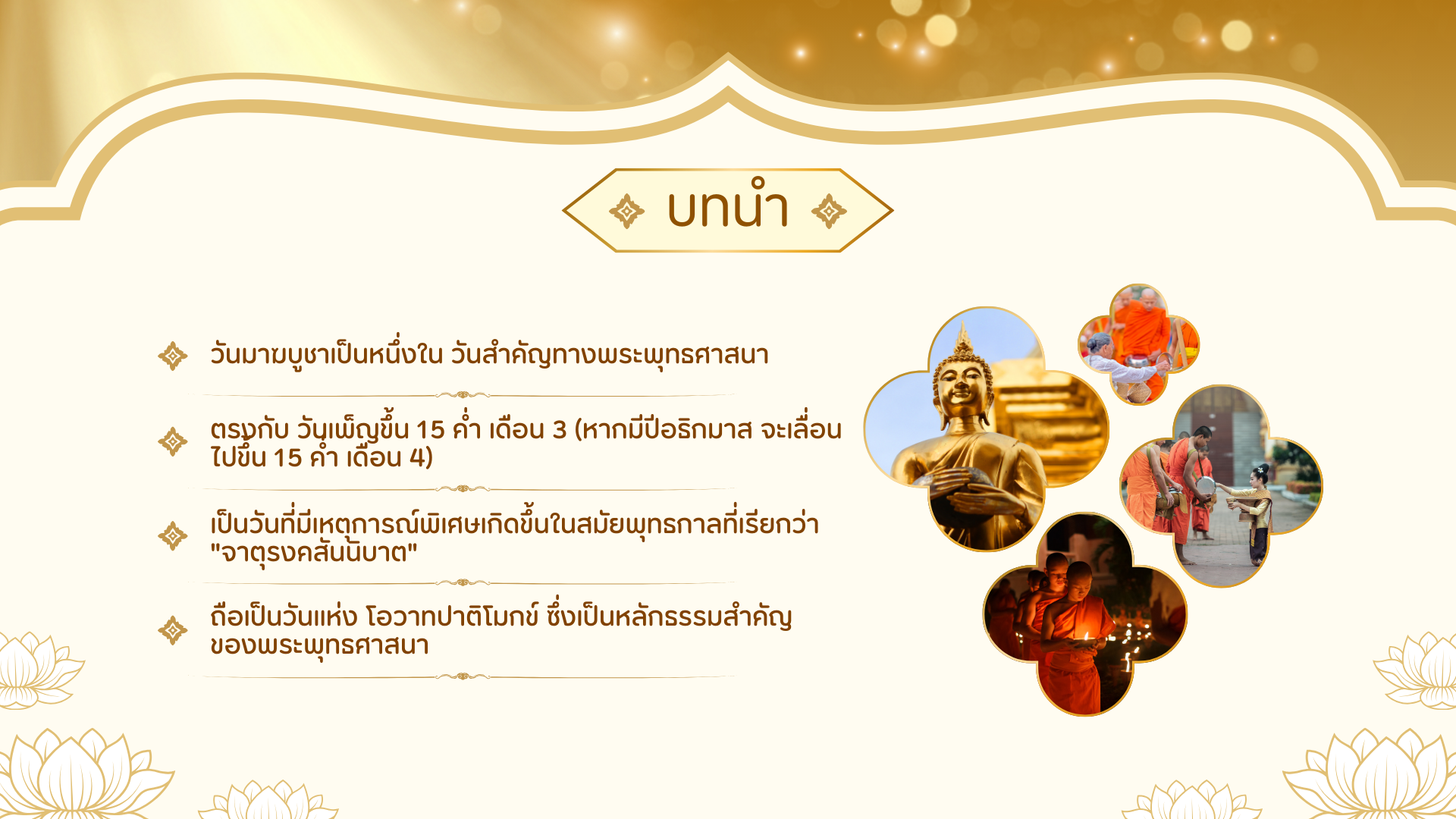 บทนำ

วันมาฆบูชาเป็นหนึ่งใน วันสำคัญทางพระพุทธศาสนา

ตรงกับ วันเพ็ญขึ้น 15 ค่ำ เดือน 3 (หากมีปีอธิกมาส จะเลื่อนไปขึ้น 15 ค่ำ เดือน 4)

เป็นวันที่มีเหตุการณ์พิเศษเกิดขึ้นในสมัยพุทธกาลที่เรียกว่า "จาตุรงคสันนิบาต"

ถือเป็นวันแห่ง โอวาทปาติโมกข์ ซึ่งเป็นหลักธรรมสำคัญของพระพุทธศาสนา